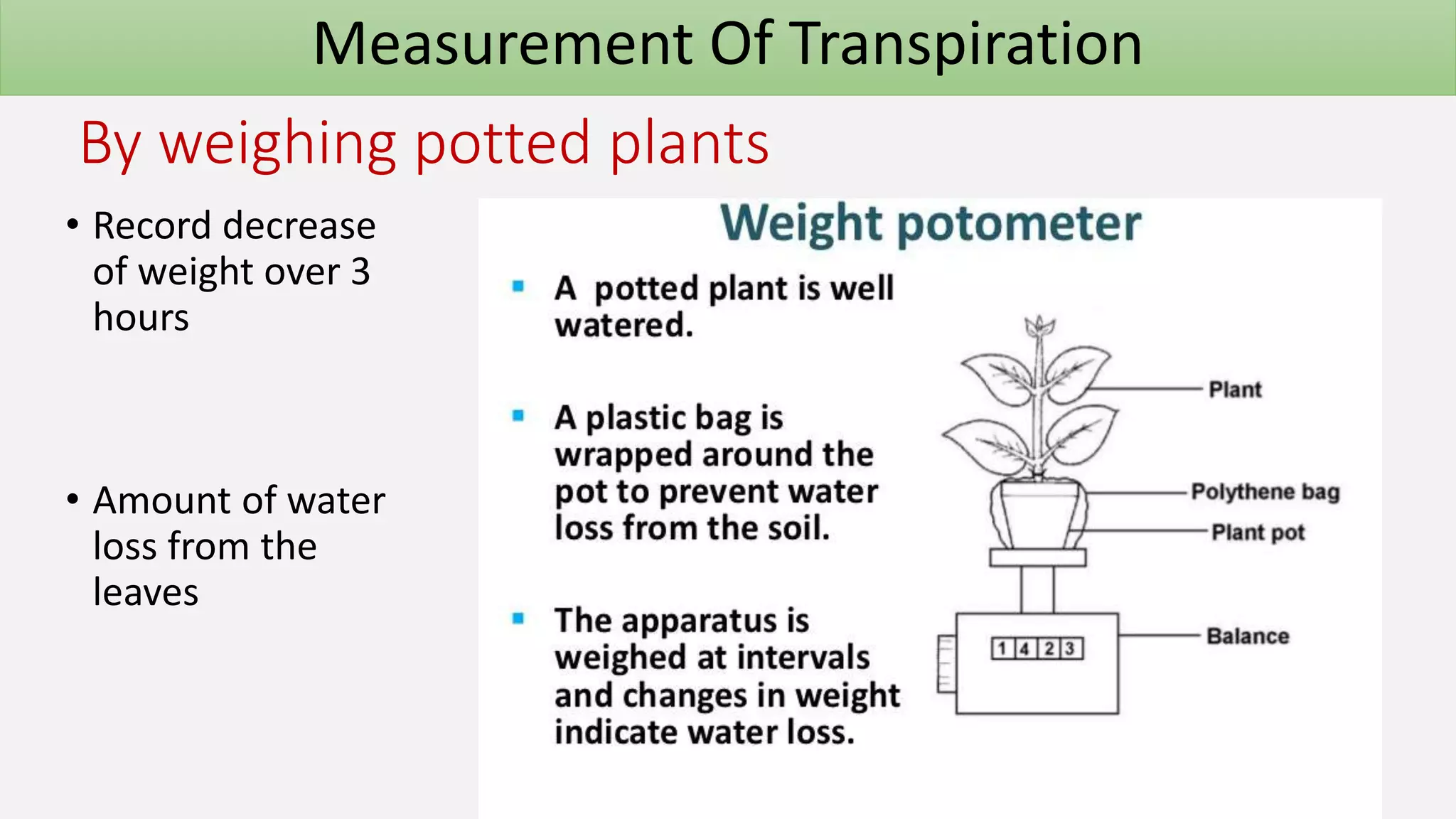 Measurement Of Transpiration

By weighing potted plants

• Record decrease of weight over 3 hours

• Amount of water loss from the leaves

Weight potometer

▪ A potted plant is well watered.

▪ A plastic bag is wrapped around the pot to prevent water loss from the soil.

▪ The apparatus is weighed at intervals and changes in weight indicate water loss.

Plant

Polythene bag

Plant pot

Balance

1 4 2 3